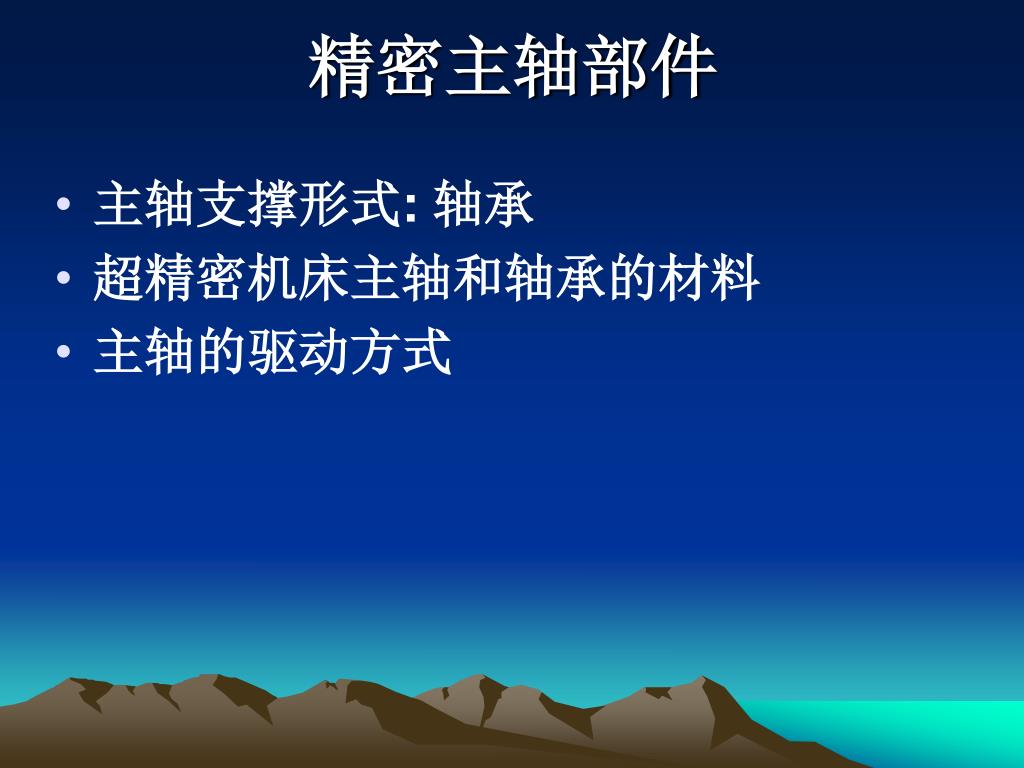 精密主轴部件

• 主轴支撑形式: 轴承
• 超精密机床主轴和轴承的材料
• 主轴的驱动方式